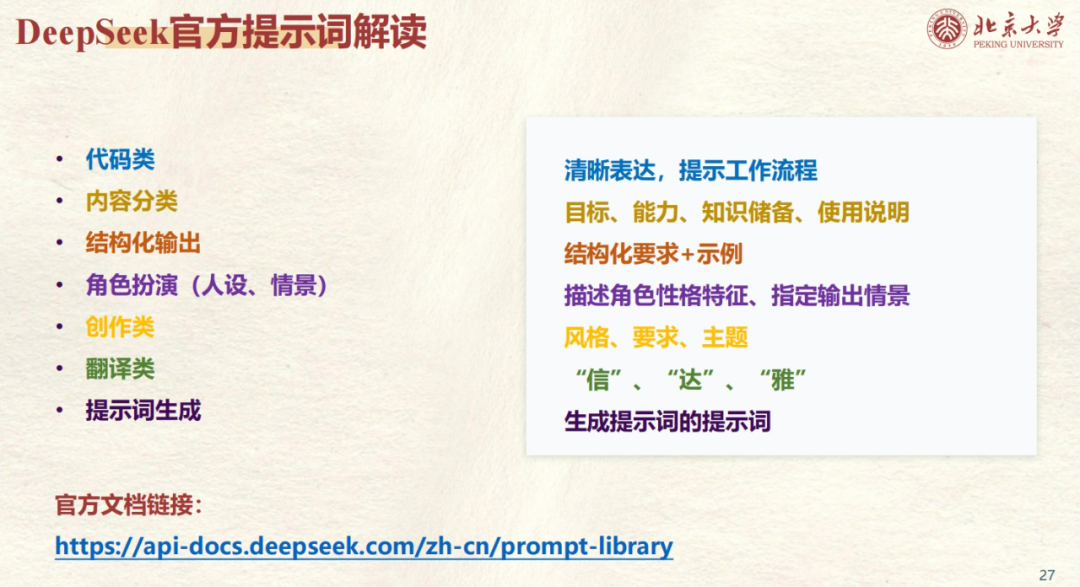 DeepSeek官方提示词解读

北京大学
PEKING UNIVERSITY

• 代码类
• 内容分类
• 结构化输出
• 角色扮演（人设、情景）
• 创作类
• 翻译类
• 提示词生成

清晰表达，提示工作流程
目标、能力、知识储备、使用说明
结构化要求+示例
描述角色性格特征、指定输出情景
风格、要求、主题
“信”、“达”、“雅”
生成提示词的提示词

官方文档链接：
https://api-docs.deepseek.com/zh-cn/prompt-library

27